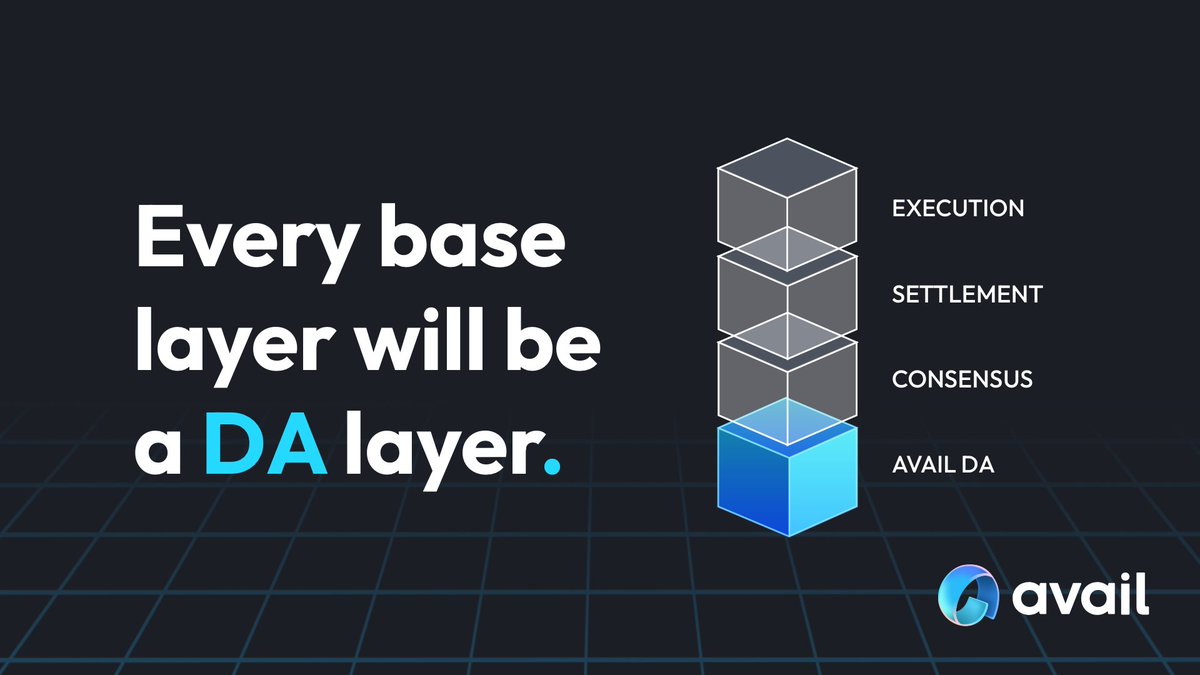 Every base layer will be a DA layer.

EXECUTION
SETTLEMENT
CONSENSUS
AVAIL DA

avail